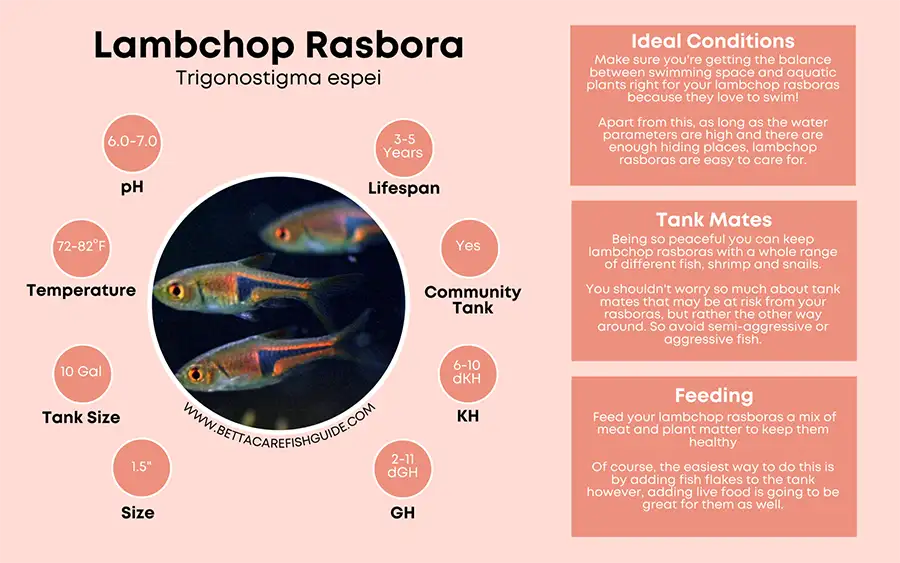 Lambchop Rasbora

Trigonostigma espei

6.0-7.0

pH

72-82°F

Temperature

10 Gal

Tank Size

1.5"

Size

3-5 Years

Lifespan

Yes

Community Tank

6-10 dKH

KH

2-11 dGH

GH

WWW.BETTACAREFISHGUIDE.COM

Ideal Conditions

Make sure you're getting the balance between swimming space and aquatic plants right for your lambchop rasboras because they love to swim!

Apart from this, as long as the water parameters are high and there are enough hiding places, lambchop rasboras are easy to care for.

Tank Mates

Being so peaceful you can keep lambchop rasboras with a whole range of different fish, shrimp and snails.

You shouldn't worry so much about tank mates that may be at risk from your rasboras, but rather the other way around. So avoid semi-aggressive or aggressive fish.

Feeding

Feed your lambchop rasboras a mix of meat and plant matter to keep them healthy

Of course, the easiest way to do this is by adding fish flakes to the tank however, adding live food is going to be great for them as well.